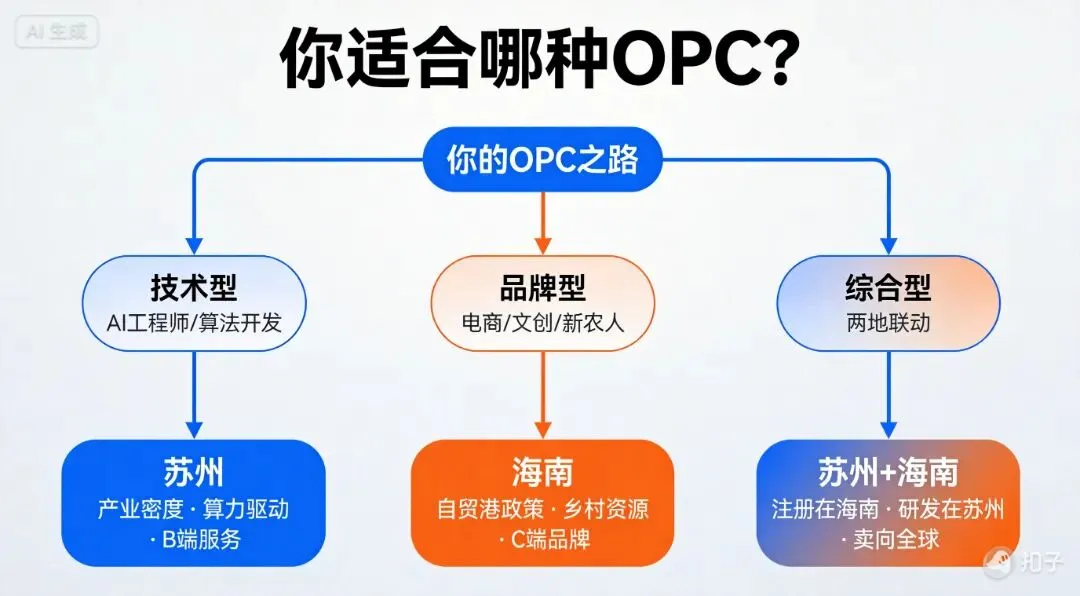 AI 生成

你适合哪种OPC?

你的OPC之路

技术型
AI工程师/算法开发

品牌型
电商/文创/新农人

综合型
两地联动

苏州
产业密度 · 算力驱动 · B端服务

海南
自贸港政策 · 乡村资源 · C端品牌

苏州+海南
注册在海南 · 研发在苏州 · 卖向全球

知乎